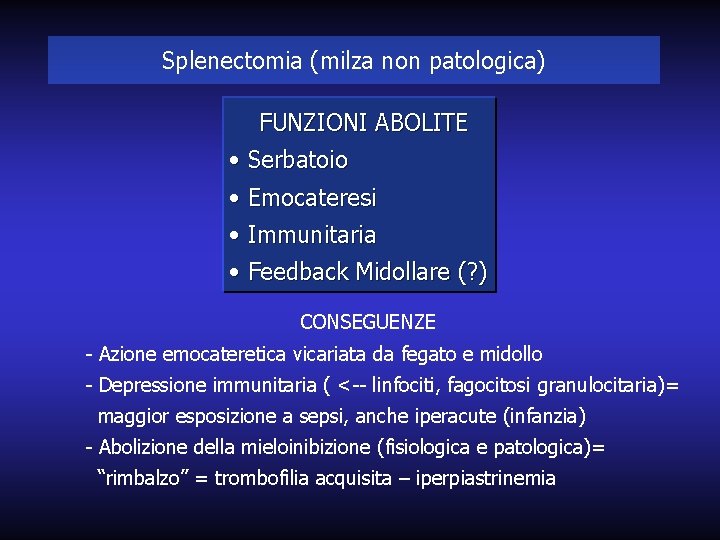 Splenectomia (milza non patologica)

FUNZIONI ABOLITE

• Serbatoio
• Emocateresi
• Immunitaria
• Feedback Midollare (?)

CONSEGUENZE

- Azione emocateretica vicariata da fegato e midollo
- Depressione immunitaria ( <-- linfociti, fagocitosi granulocitaria)= maggior esposizione a sepsi, anche iperacute (infanzia)
- Abolizione della mieloinibizione (fisiologica e patologica)= "rimbalzo" = trombofilia acquisita – iperpiastrinemia